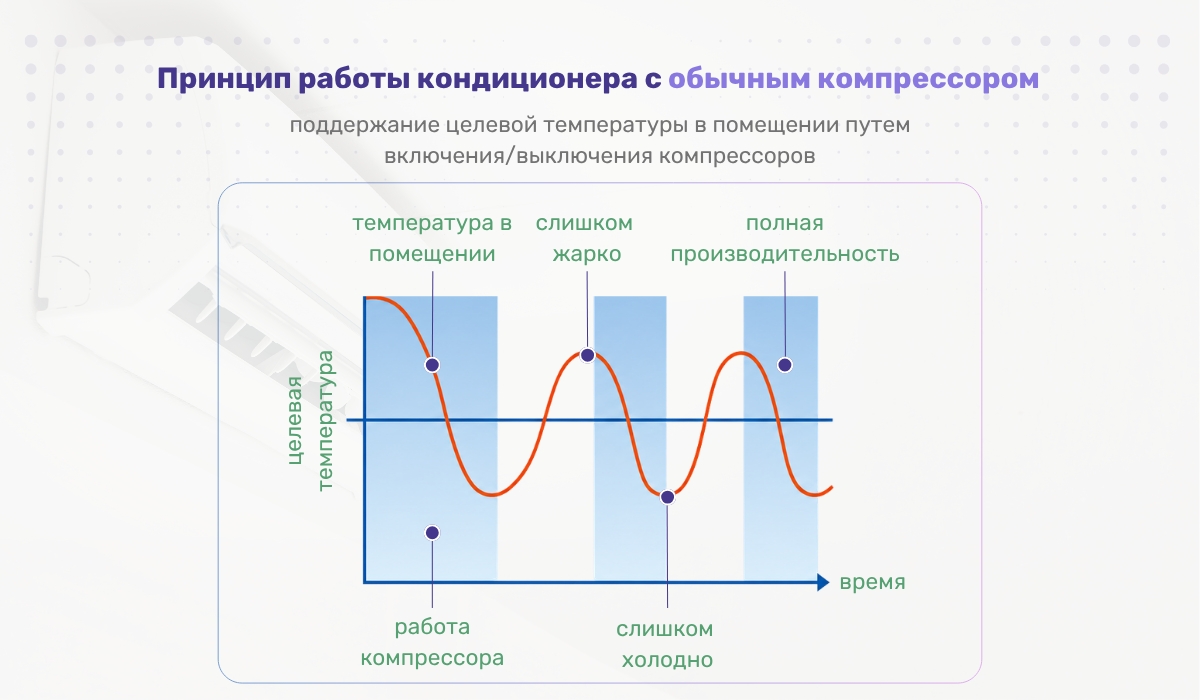 Принцип работы кондиционера с обычным компрессором

поддержание целевой температуры в помещении путем включения/выключения компрессоров

температура в помещении

слишком жарко

полная производительность

целевая температура

время

работа компрессора

слишком холодно